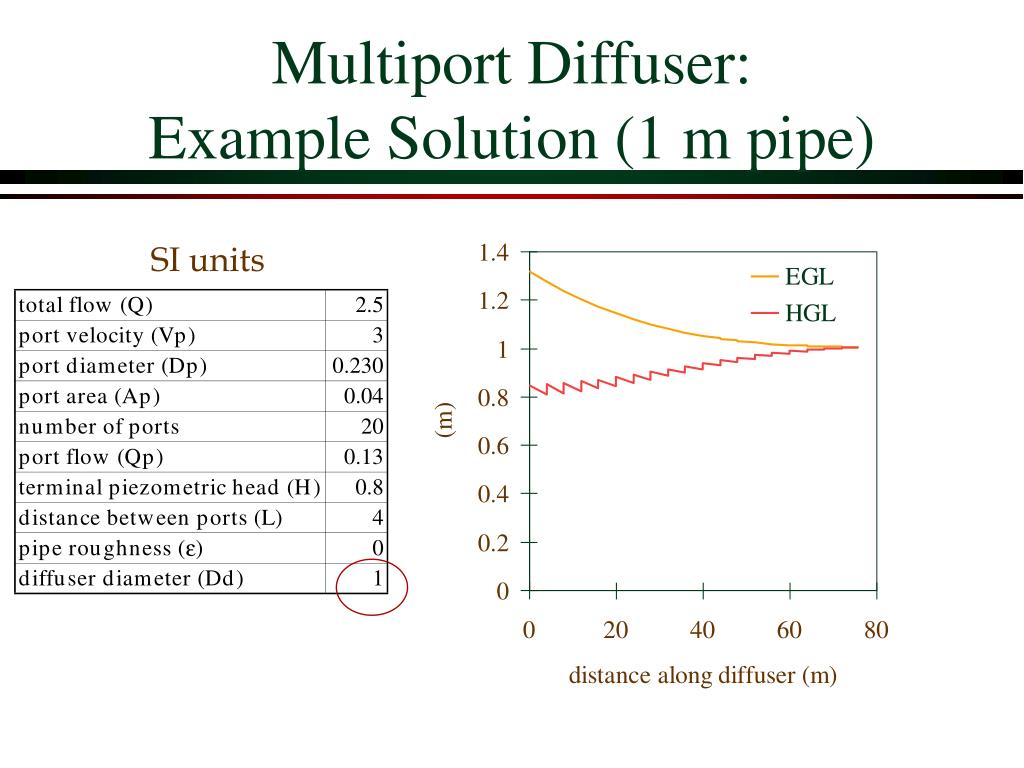 Multiport Diffuser:
Example Solution (1 m pipe)

SI units

| total flow (Q) | 2.5 |
|---|---|
| port velocity (Vp) | 3 |
| port diameter (Dp) | 0.230 |
| port area (Ap) | 0.04 |
| number of ports | 20 |
| port flow (Qp) | 0.13 |
| terminal piezometric head (H) | 0.8 |
| distance between ports (L) | 4 |
| pipe roughness (ε) | 0 |
| diffuser diameter (Dd) | 1 |

1.4
1.2
1
0.8
0.6
0.4
0.2
0
(m)
EGL
HGL
0 20 40 60 80
distance along diffuser (m)